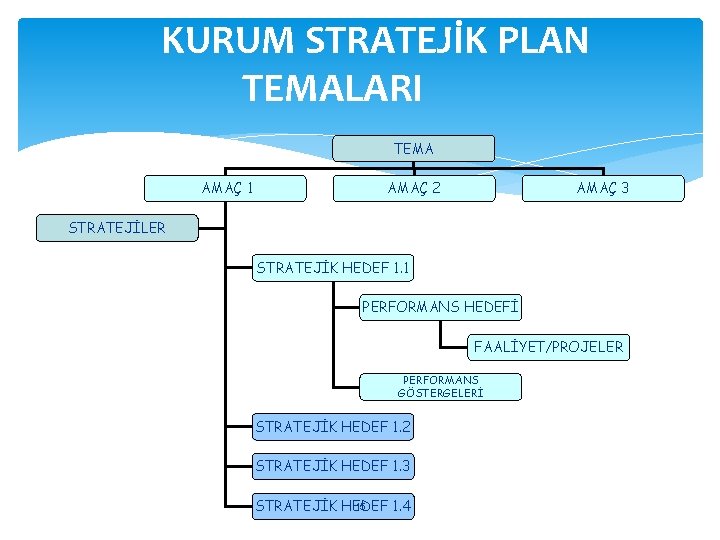 KURUM STRATEJİK PLAN TEMALARI

TEMA

AMAÇ 1

AMAÇ 2

AMAÇ 3

STRATEJİLER

STRATEJİK HEDEF 1.1

PERFORMANS HEDEFİ

FAALİYET/PROJELER

PERFORMANS GÖSTERGELERİ

STRATEJİK HEDEF 1.2

STRATEJİK HEDEF 1.3

STRATEJİK HEDEF 1.4